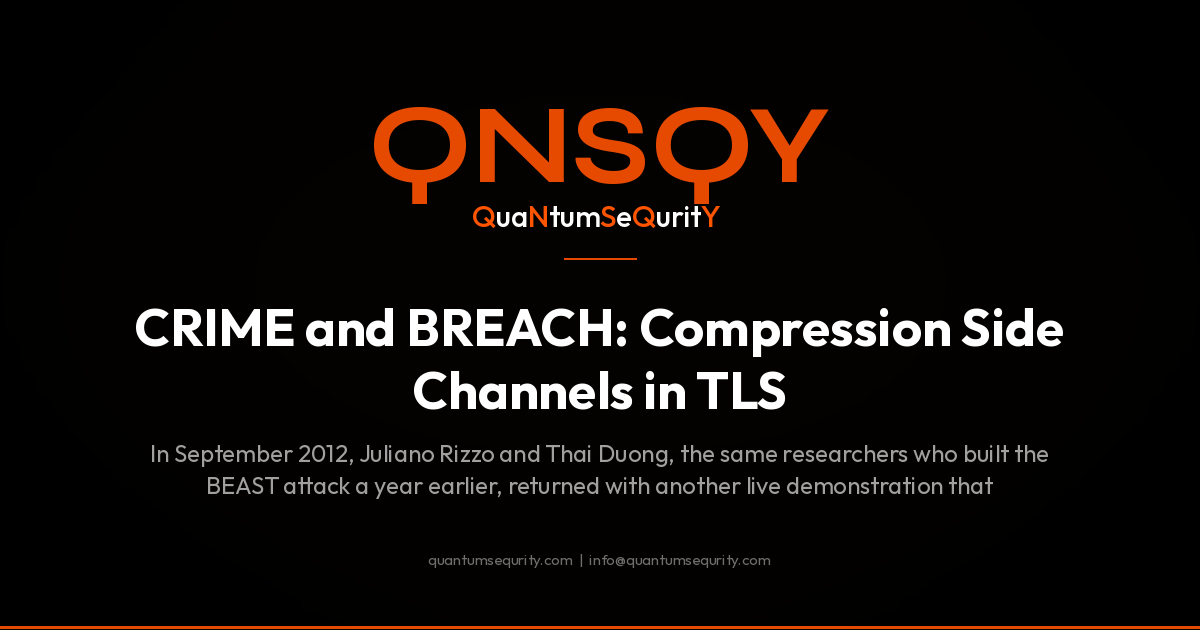 QNSQY

QuaNtumSeQuritY

CRIME and BREACH: Compression Side Channels in TLS

In September 2012, Juliano Rizzo and Thai Duong, the same researchers who built the BEAST attack a year earlier, returned with another live demonstration that

quantumsequrity.com | info@quantumsequrity.com